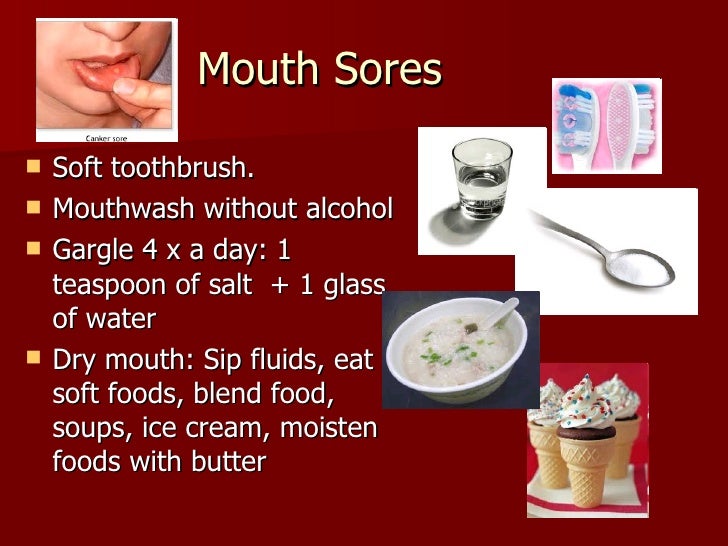 Canker sore

Mouth Sores

- Soft toothbrush.
- Mouthwash without alcohol
- Gargle 4 x a day: 1 teaspoon of salt + 1 glass of water
- Dry mouth: Sip fluids, eat soft foods, blend food, soups, ice cream, moisten foods with butter